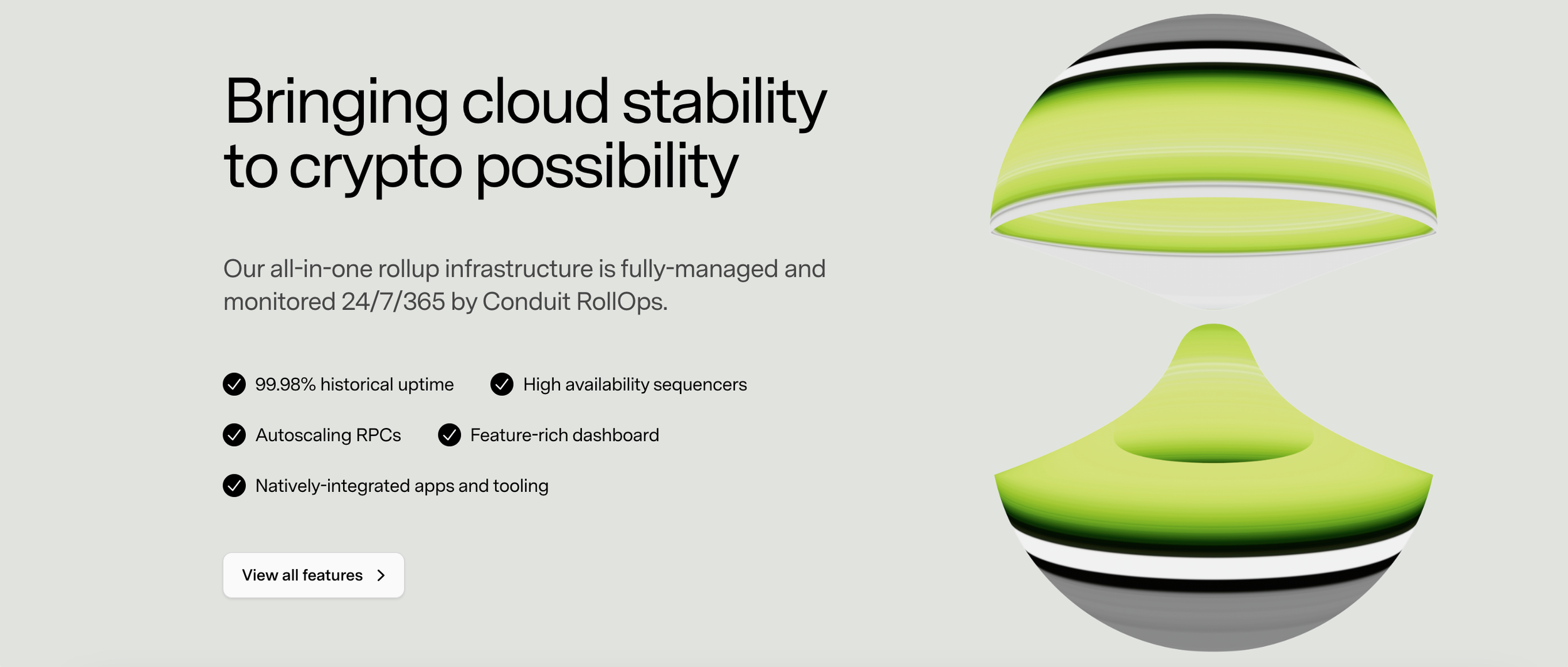 Bringing cloud stability to crypto possibility

Our all-in-one rollup infrastructure is fully-managed and monitored 24/7/365 by Conduit RollOps.

99.98% historical uptime

High availability sequencers

Autoscaling RPCs

Feature-rich dashboard

Natively-integrated apps and tooling

View all features